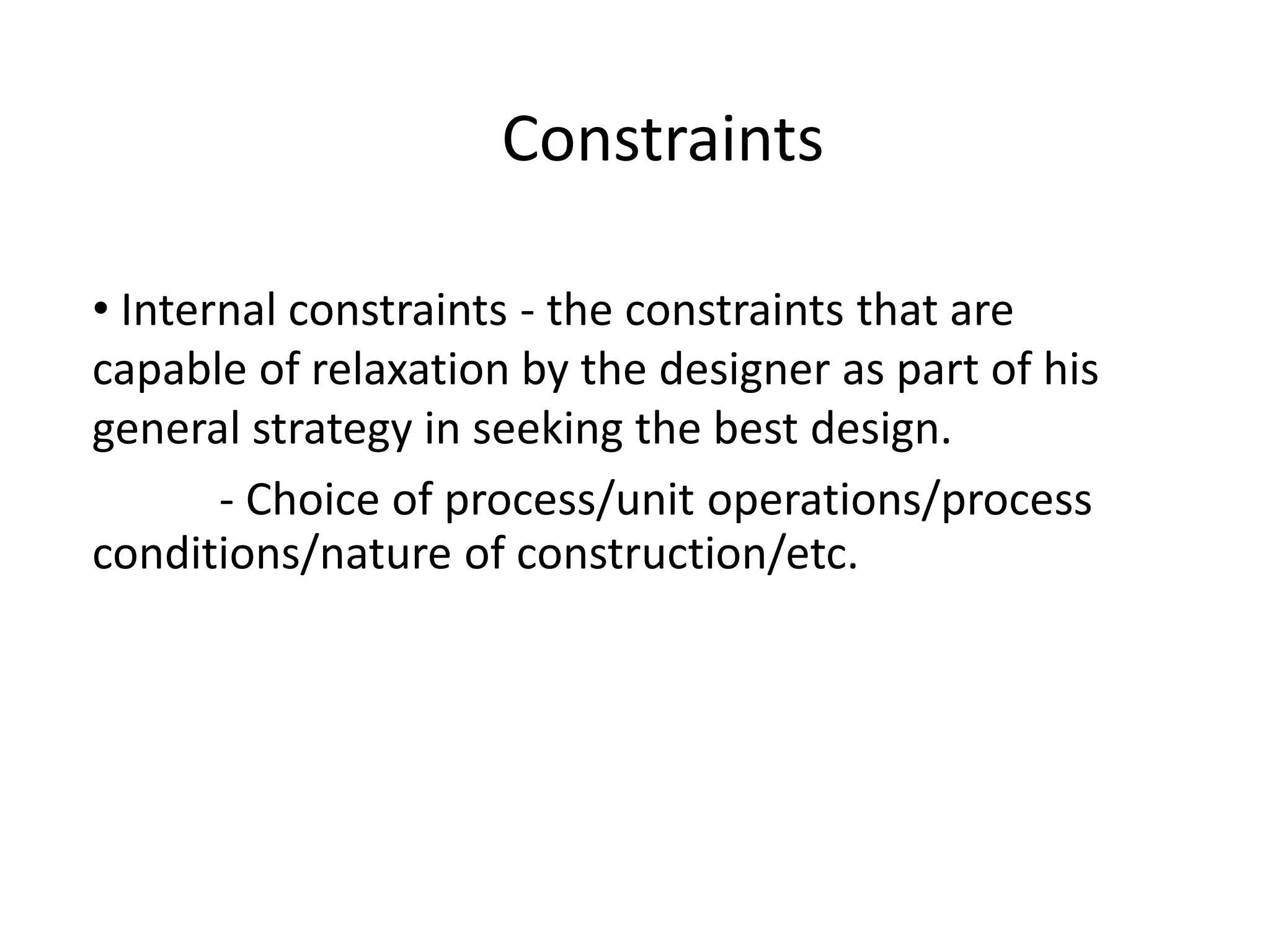 Constraints

• Internal constraints - the constraints that are capable of relaxation by the designer as part of his general strategy in seeking the best design.

- Choice of process/unit operations/process conditions/nature of construction/etc.